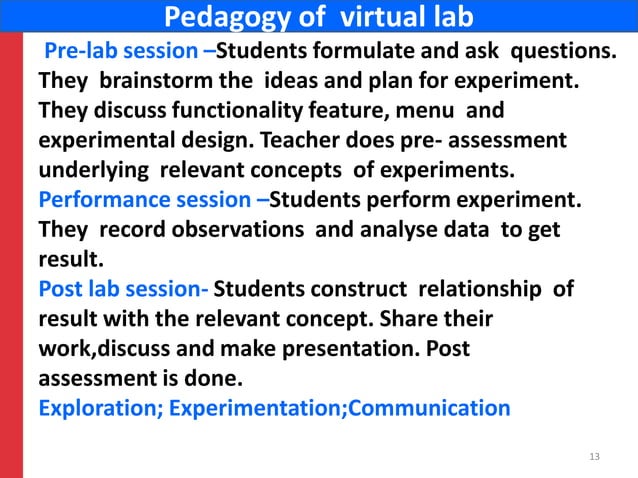 Pedagogy of virtual lab

Pre-lab session –Students formulate and ask questions. They brainstorm the ideas and plan for experiment. They discuss functionality feature, menu and experimental design. Teacher does pre- assessment underlying relevant concepts of experiments.
Performance session –Students perform experiment. They record observations and analyse data to get result.
Post lab session- Students construct relationship of result with the relevant concept. Share their work,discuss and make presentation. Post assessment is done.
Exploration; Experimentation;Communication

13